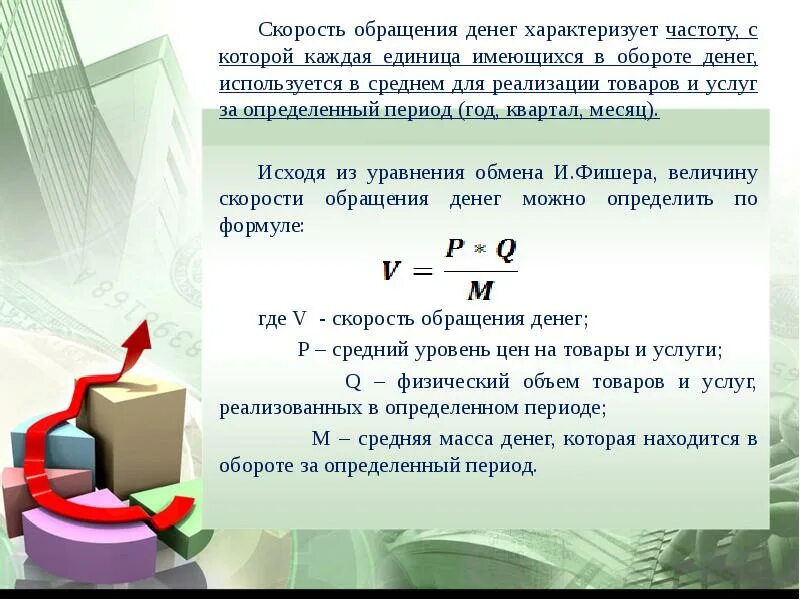 Скорость обращения денег характеризует частоту, с которой каждая единица имеющихся в обороте денег, используется в среднем для реализации товаров и услуг за определенный период (год, квартал, месяц).

Исходя из уравнения обмена И.Фишера, величину скорости обращения денег можно определить по формуле:

$V = \frac{P * Q}{M}$

где V - скорость обращения денег;

P – средний уровень цен на товары и услуги;

Q – физический объем товаров и услуг, реализованных в определенном периоде;

M – средняя масса денег, которая находится в обороте за определенный период.